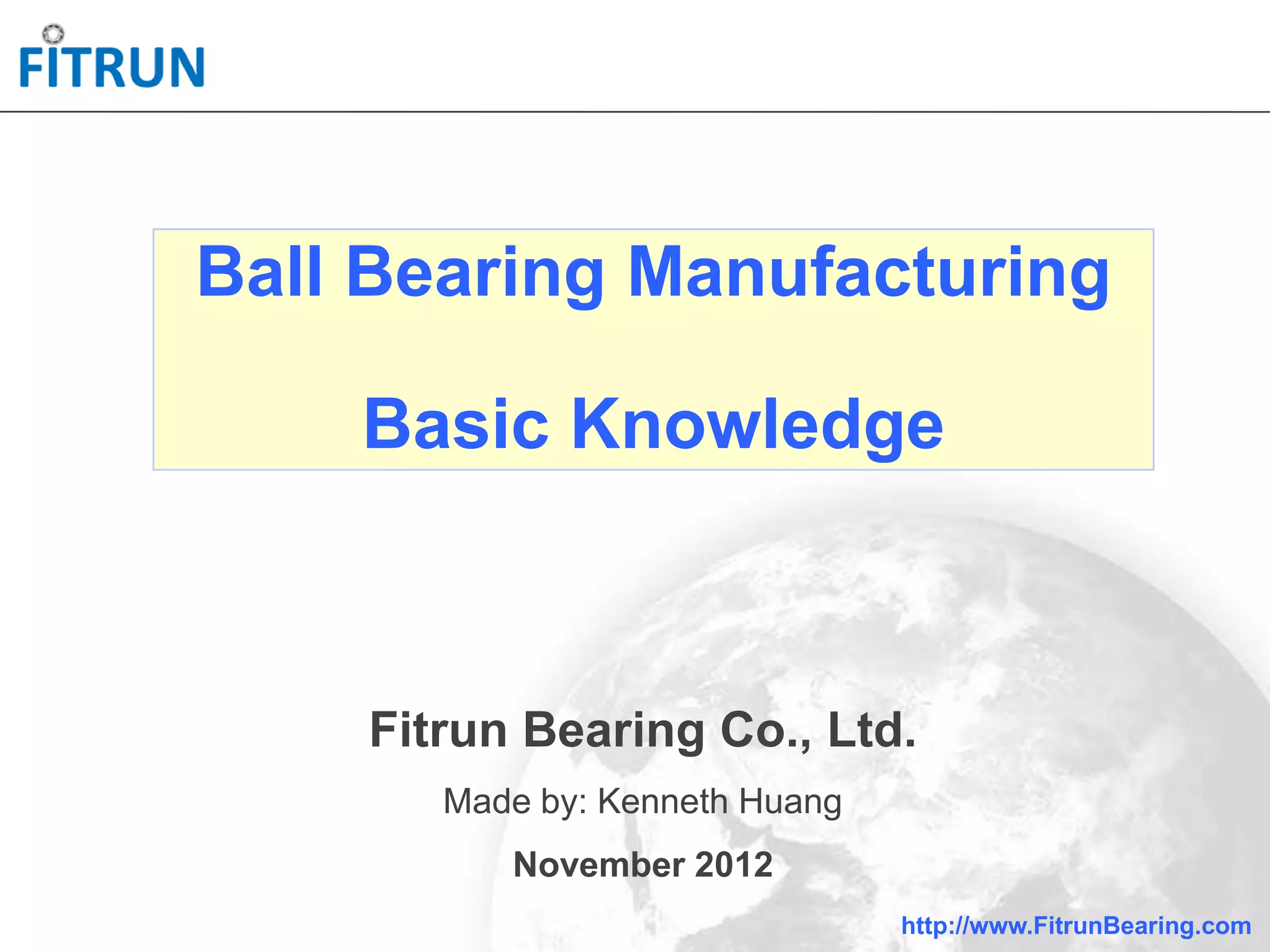 FITRUN

Ball Bearing Manufacturing

Basic Knowledge

Fitrun Bearing Co., Ltd.

Made by: Kenneth Huang

November 2012

http://www.FitrunBearing.com